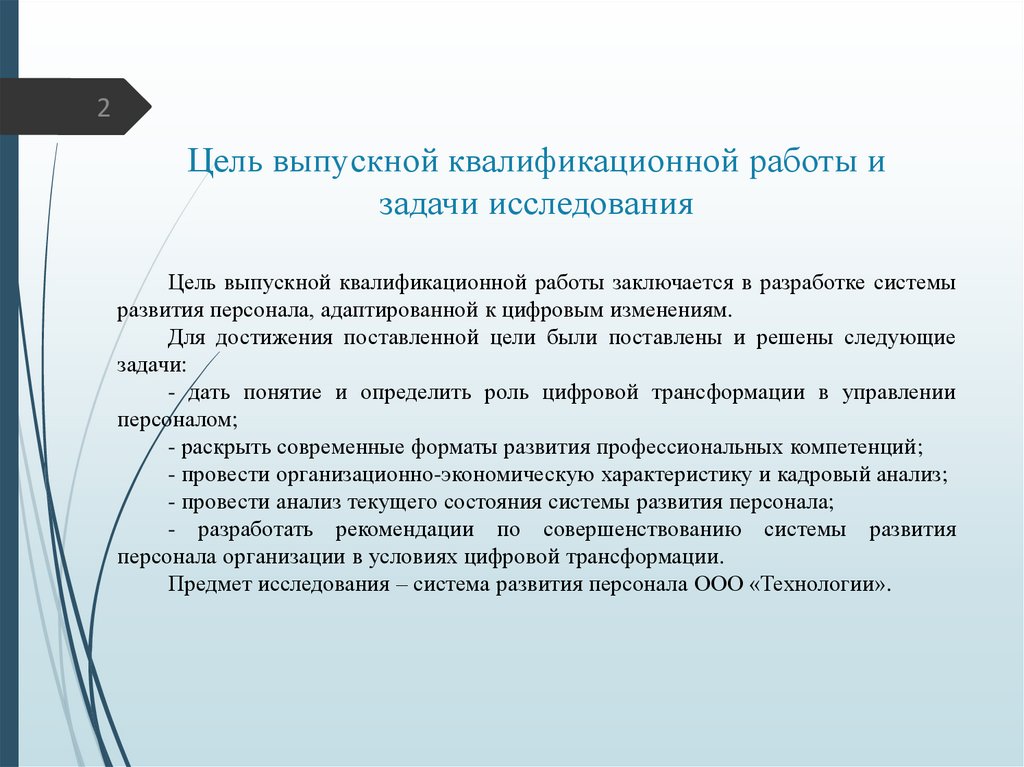 2

Цель выпускной квалификационной работы и задачи исследования

Цель выпускной квалификационной работы заключается в разработке системы развития персонала, адаптированной к цифровым изменениям.

Для достижения поставленной цели были поставлены и решены следующие задачи:

- дать понятие и определить роль цифровой трансформации в управлении персоналом;

- раскрыть современные форматы развития профессиональных компетенций;

- провести организационно-экономическую характеристику и кадровый анализ;

- провести анализ текущего состояния системы развития персонала;

- разработать рекомендации по совершенствованию системы развития персонала организации в условиях цифровой трансформации.

Предмет исследования – система развития персонала ООО «Технологии».